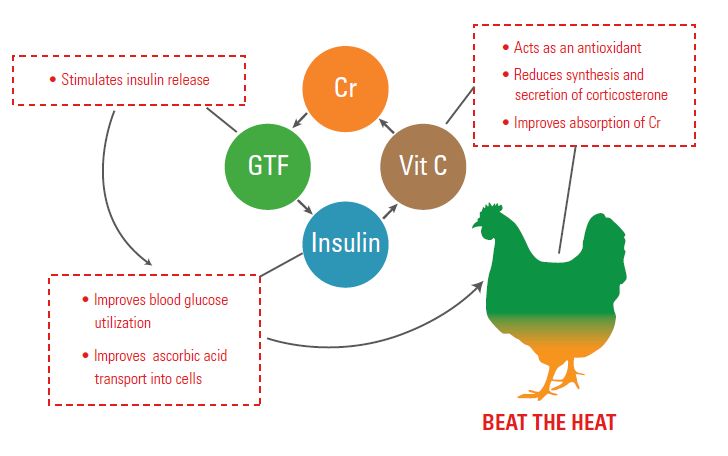 • Stimulates insulin release

Cr

GTF

Vit C

Insulin

• Acts as an antioxidant
• Reduces synthesis and secretion of corticosterone
• Improves absorption of Cr

• Improves blood glucose utilization
• Improves ascorbic acid transport into cells

BEAT THE HEAT